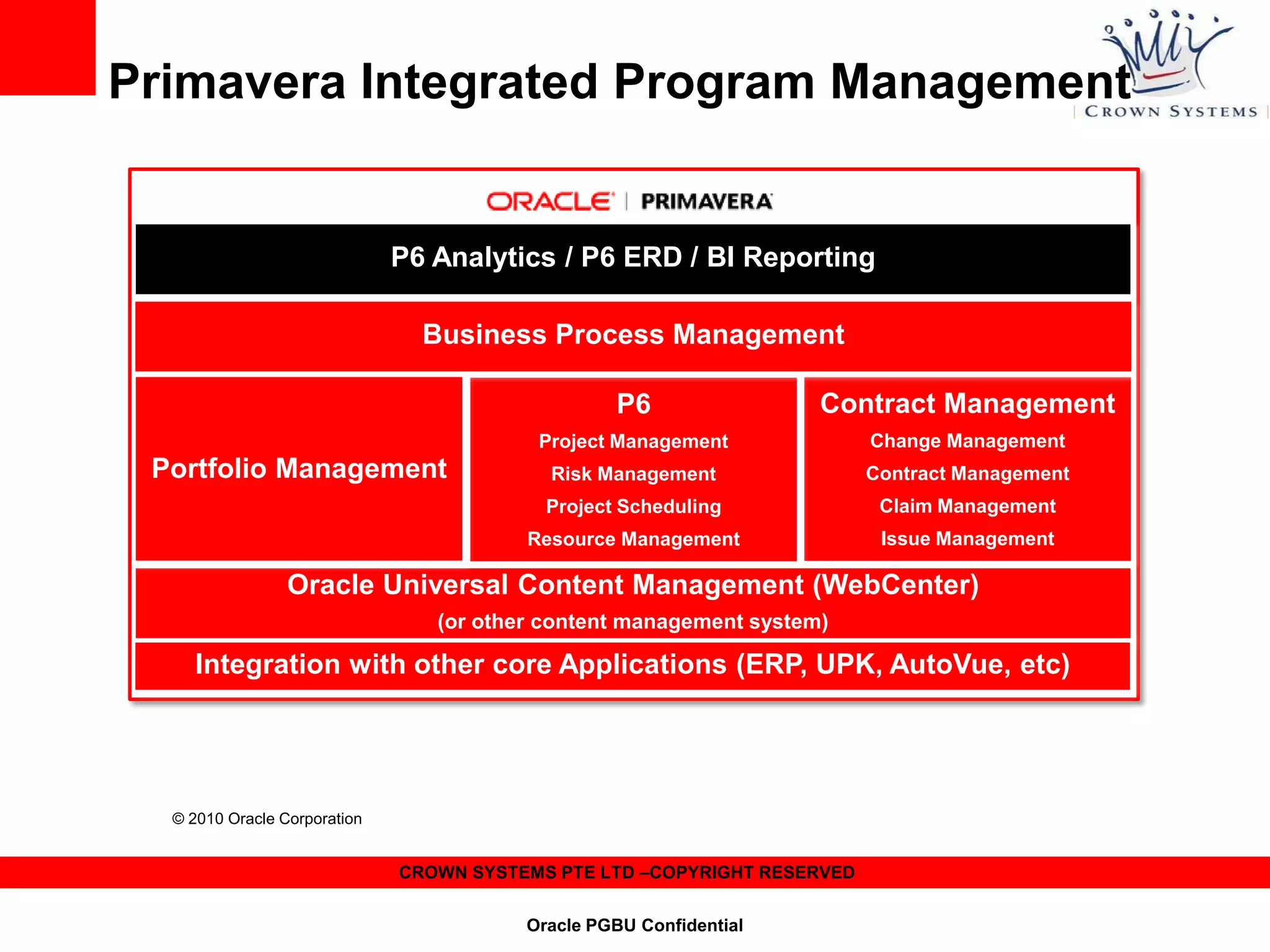 Primavera Integrated Program Management

CROWN SYSTEMS

ORACLE | PRIMAVERA

P6 Analytics / P6 ERD / BI Reporting

Business Process Management

Portfolio Management

P6
Project Management
Risk Management
Project Scheduling
Resource Management

Contract Management
Change Management
Contract Management
Claim Management
Issue Management

Oracle Universal Content Management (WebCenter)
(or other content management system)

Integration with other core Applications (ERP, UPK, AutoVue, etc)

© 2010 Oracle Corporation

CROWN SYSTEMS PTE LTD –COPYRIGHT RESERVED

Oracle PGBU Confidential